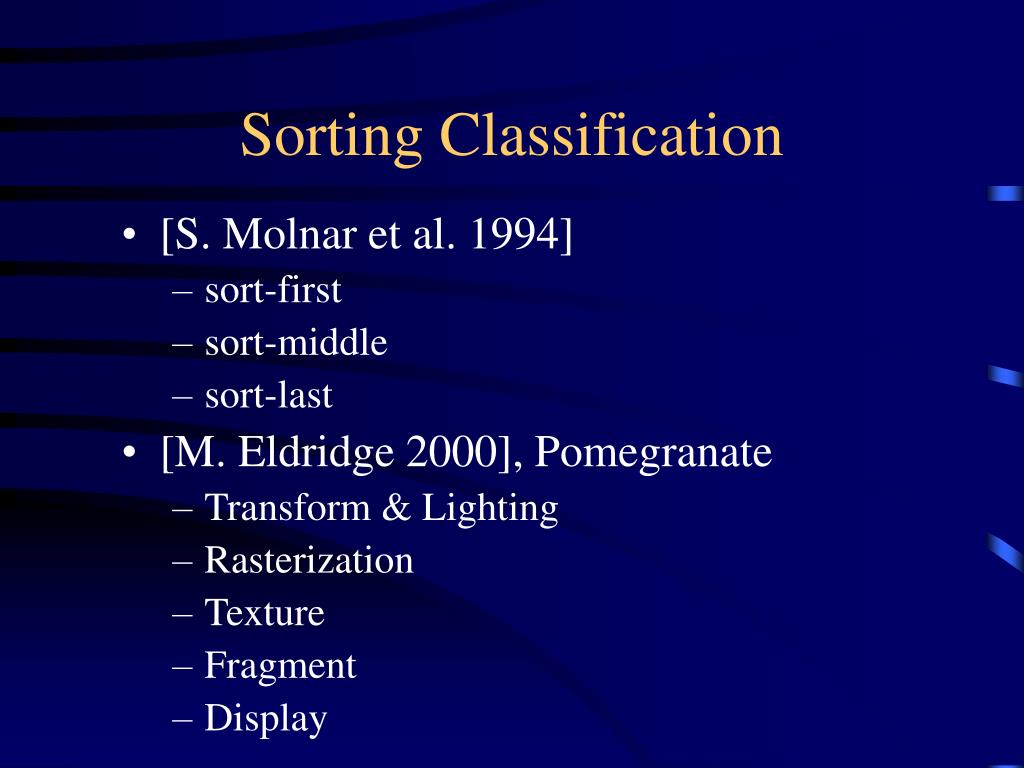 Sorting Classification

• [S. Molnar et al. 1994]
– sort-first
– sort-middle
– sort-last
• [M. Eldridge 2000], Pomegranate
– Transform & Lighting
– Rasterization
– Texture
– Fragment
– Display